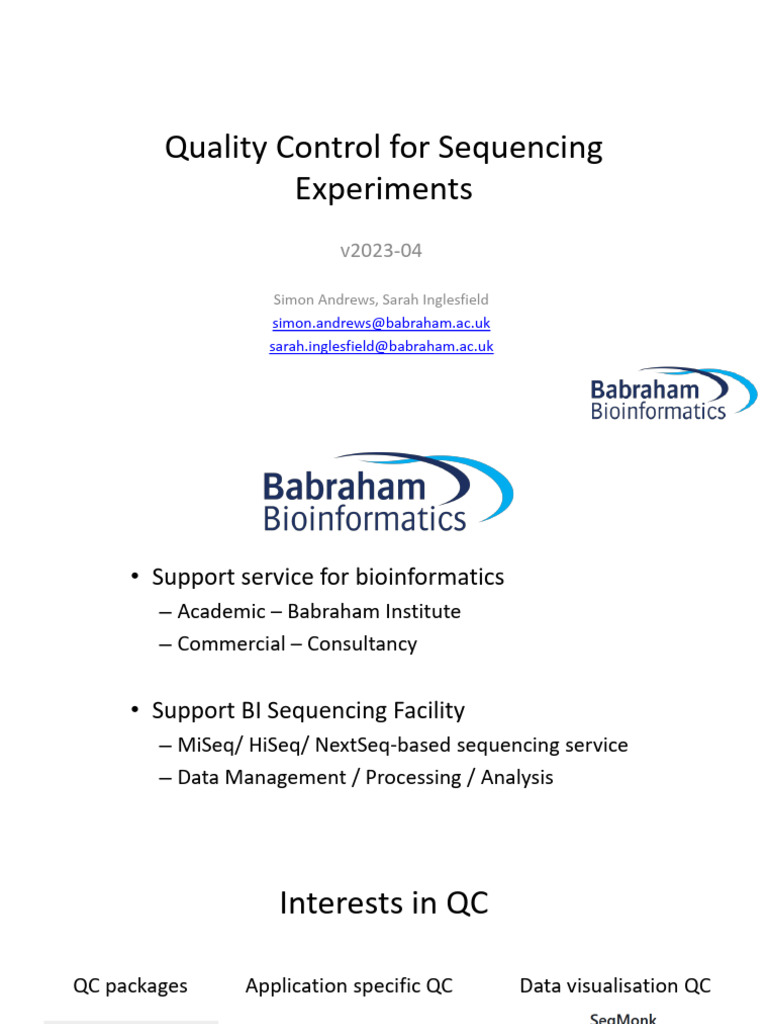 Quality Control for Sequencing Experiments

v2023-04

Simon Andrews, Sarah Inglesfield
simon.andrews@babraham.ac.uk
sarah.inglesfield@babraham.ac.uk

Babraham Bioinformatics

Babraham Bioinformatics

• Support service for bioinformatics
– Academic – Babraham Institute
– Commercial – Consultancy

• Support BI Sequencing Facility
– MiSeq/ HiSeq/ NextSeq-based sequencing service
– Data Management / Processing / Analysis

Interests in QC

QC packages

Application specific QC

Data visualisation QC

SeqMonk